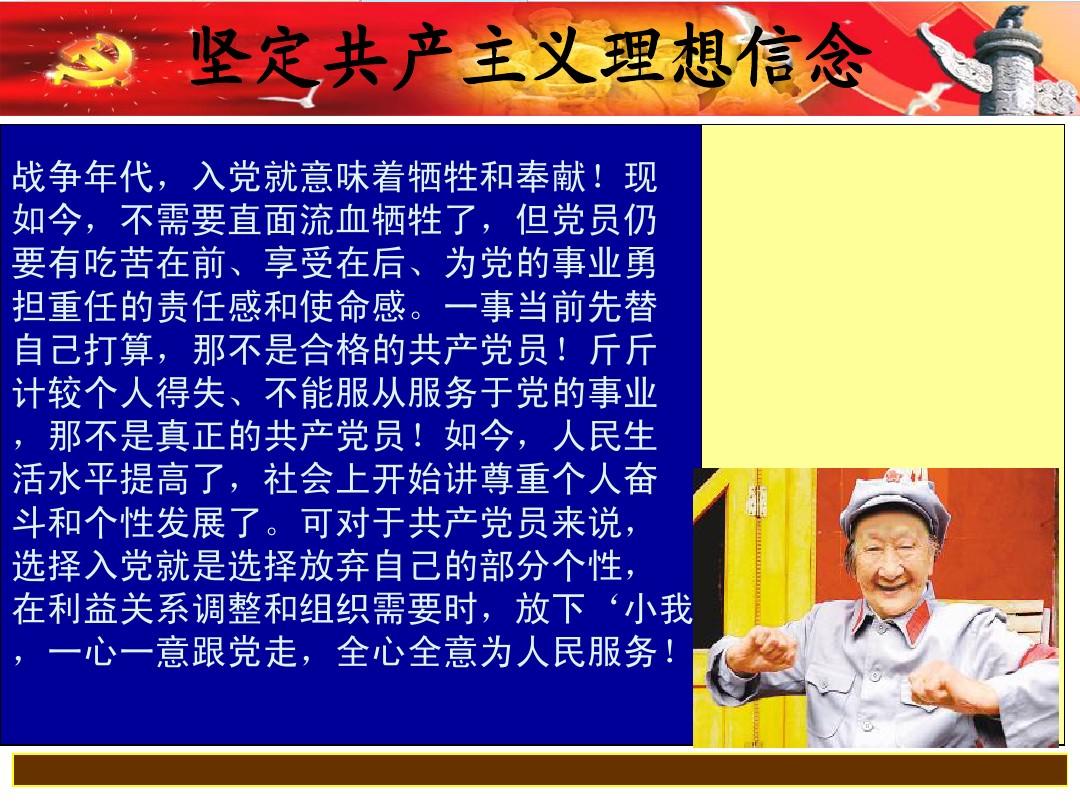 坚定共产主义理想信念

战争年代，入党就意味着牺牲和奉献！现如今，不需要直面流血牺牲了，但党员仍要有吃苦在前、享受在后、为党的事业勇担重任的责任感和使命感。一事当前先替自己打算，那不是合格的共产党员！斤斤计较个人得失、不能服从服务于党的事业，那不是真正的共产党员！如今，人民生活水平提高了，社会上开始讲尊重个人奋斗和个性发展了。可对于共产党员来说，选择入党就是选择放弃自己的部分个性，在利益关系调整和组织需要时，放下‘小我，一心一意跟党走，全心全意为人民服务！